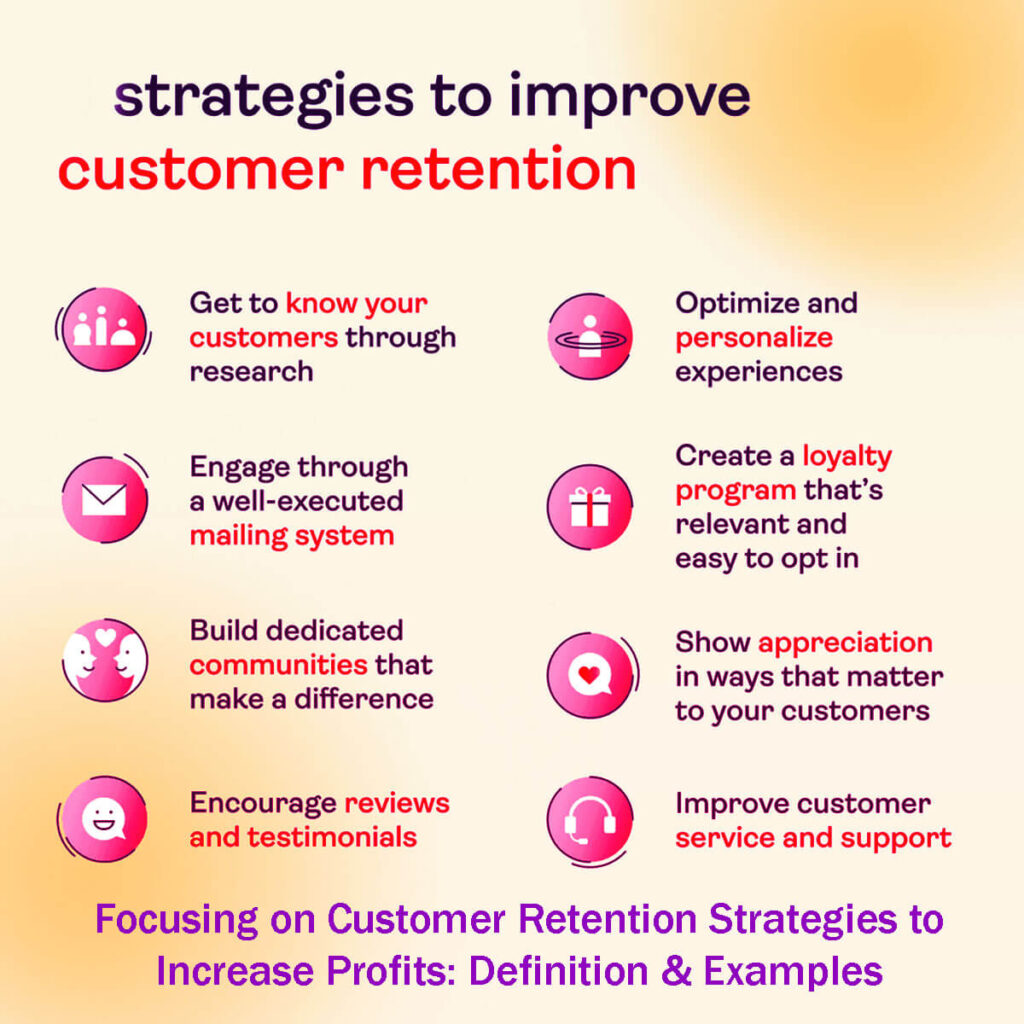 strategies to improve
customer retention

Get to know your customers through research

Engage through a well-executed mailing system

Build dedicated communities that make a difference

Encourage reviews and testimonials

Optimize and personalize experiences

Create a loyalty program that's relevant and easy to opt in

Show appreciation in ways that matter to your customers

Improve customer service and support

Focusing on Customer Retention Strategies to Increase Profits: Definition & Examples